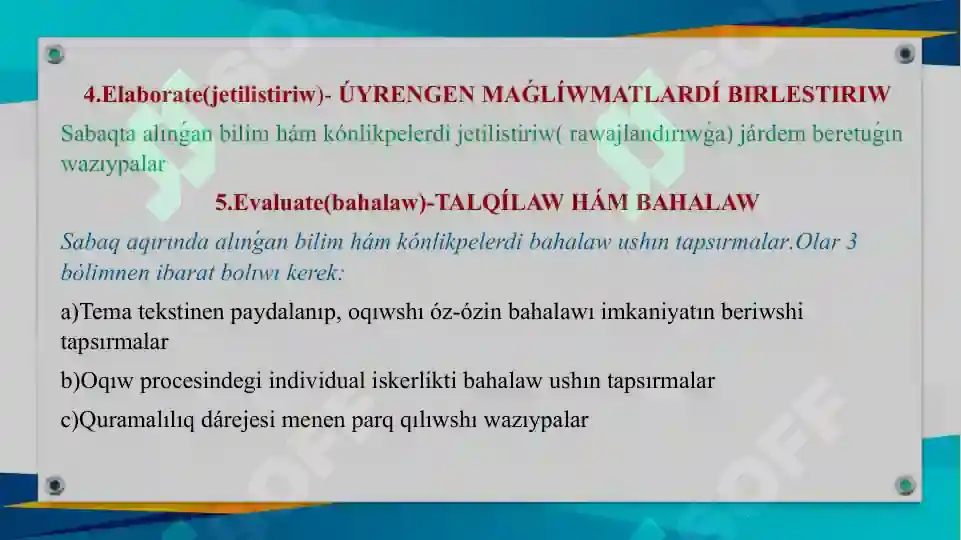 4.Elaborate(jetilistiriw)- ÚYRENGEN MAǴLÍWMATLARDÍ BIRLESTIRIW

Sabaqta alınǵan bilim hám kónlikpelerdi jetilistiriw( rawajlandırıwǵa) járdem beretuǵın wazıypalar

5.Evaluate(bahalaw)-TALQÍLAW HÁM BAHALAW

Sabaq aqırında alınǵan bilim hám kónlikpelerdi bahalaw ushın tapsırmalar.Olar 3 bólimnen ibarat bolıwı kerek:

a)Tema tekstinen paydalanıp, oqıwshı óz-ózin bahalawı imkaniyatın beriwshi tapsırmalar

b)Oqıw procesindegi individual iskerlikti bahalaw ushın tapsırmalar

c)Quramalılıq dárejesi menen parq qılıwshı wazıypalar